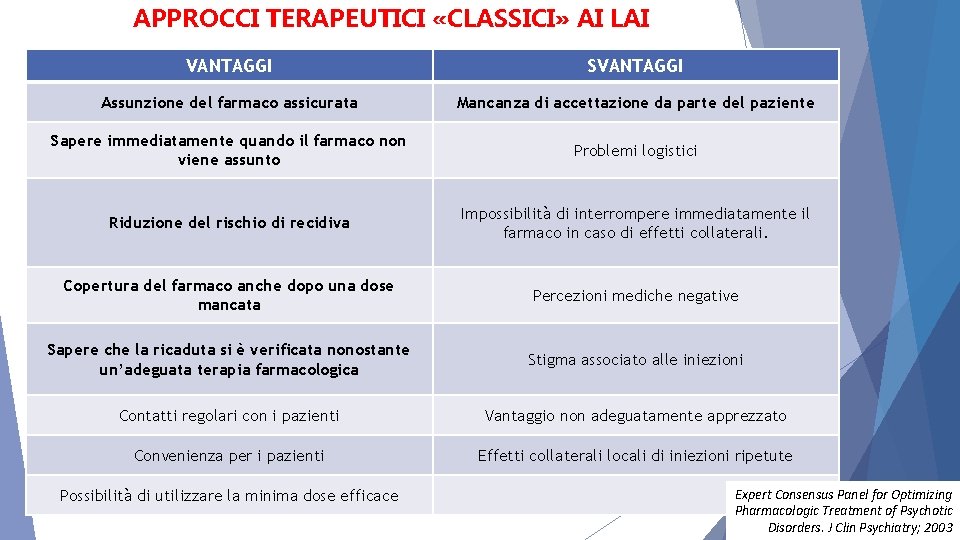 APPROCCI TERAPEUTICI «CLASSICI» AI LAI

| VANTAGGI | SVANTAGGI |
|---|---|
| Assunzione del farmaco assicurata | Mancanza di accettazione da parte del paziente |
| Sapere immediatamente quando il farmaco non viene assunto | Problemi logistici |
| Riduzione del rischio di recidiva | Impossibilità di interrompere immediatamente il farmaco in caso di effetti collaterali. |
| Copertura del farmaco anche dopo una dose mancata | Percezioni mediche negative |
| Sapere che la ricaduta si è verificata nonostante un'adeguata terapia farmacologica | Stigma associato alle iniezioni |
| Contatti regolari con i pazienti | Vantaggio non adeguatamente apprezzato |
| Convenienza per i pazienti | Effetti collaterali locali di iniezioni ripetute |
| Possibilità di utilizzare la minima dose efficace | |

Expert Consensus Panel for Optimizing Pharmacologic Treatment of Psychotic Disorders. J Clin Psychiatry; 2003